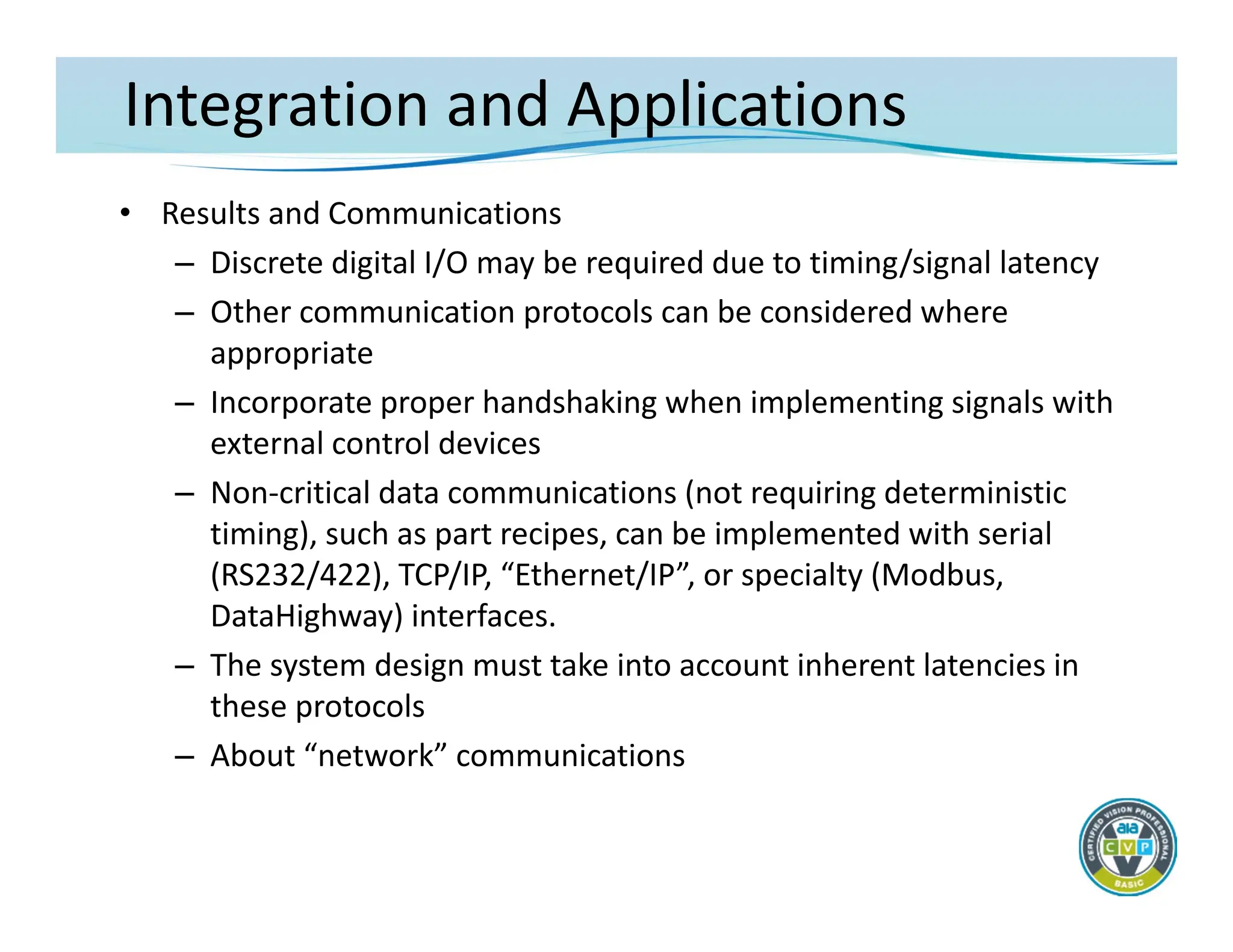 Integration and Applications

• Results and Communications
– Discrete digital I/O may be required due to timing/signal latency
– Other communication protocols can be considered where appropriate
– Incorporate proper handshaking when implementing signals with external control devices
– Non-critical data communications (not requiring deterministic timing), such as part recipes, can be implemented with serial (RS232/422), TCP/IP, “Ethernet/IP”, or specialty (Modbus, DataHighway) interfaces.
– The system design must take into account inherent latencies in these protocols
– About “network” communications

CERTIFIED VISION PROFESSIONAL
aia
CVP
BASIC